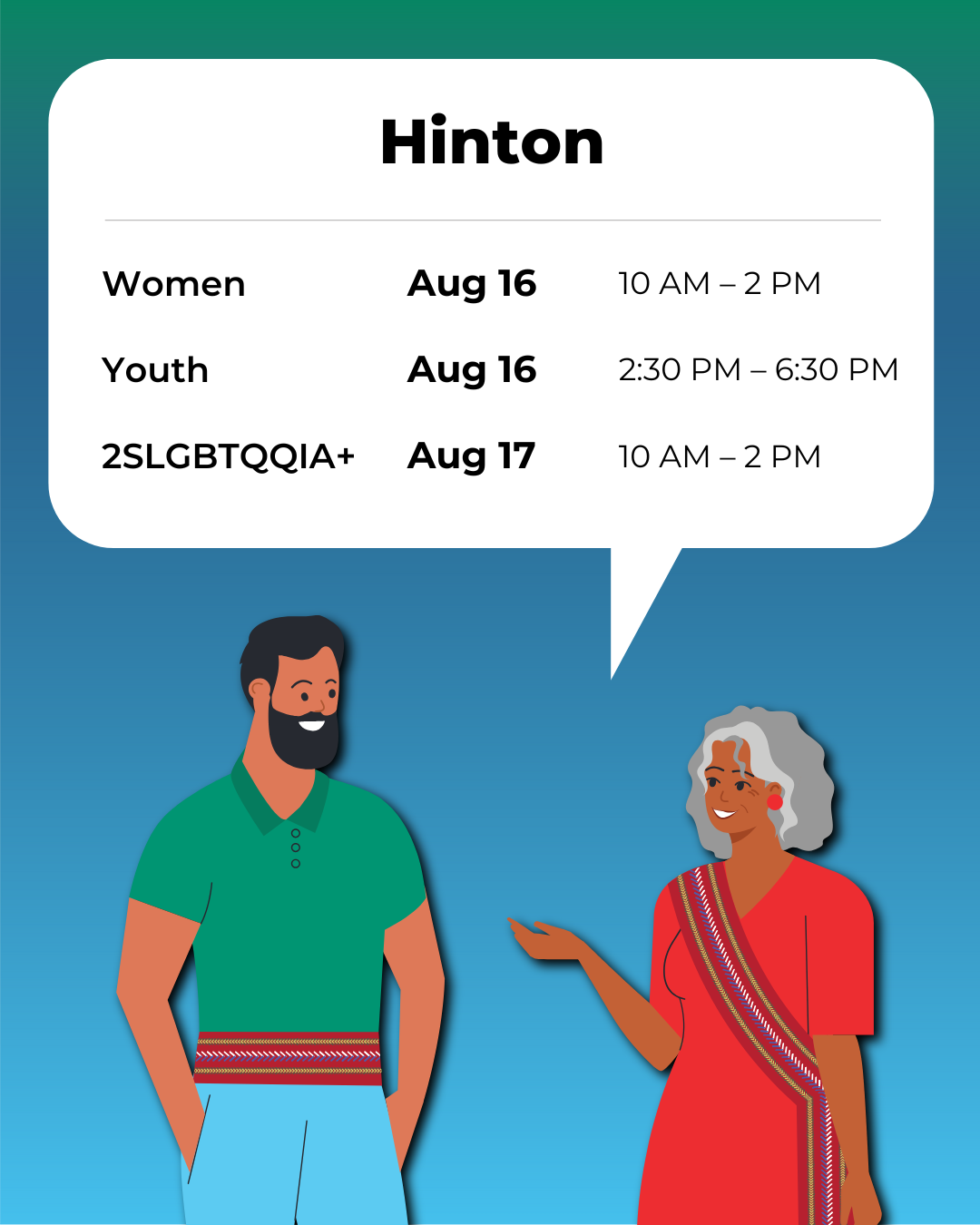 Hinton

| Women | Aug 16 | 10 AM – 2 PM |
|---|---|---|
| Youth | Aug 16 | 2:30 PM – 6:30 PM |
| 2SLGBTQQIA+ | Aug 17 | 10 AM – 2 PM |